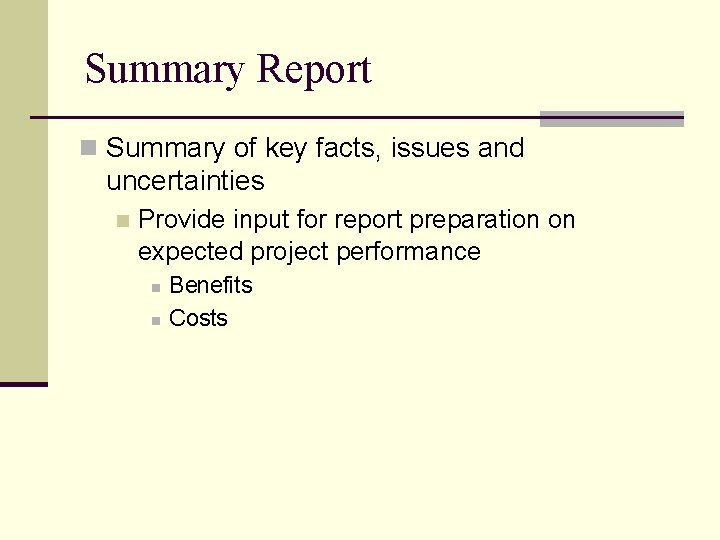 Summary Report

Summary of key facts, issues and uncertainties

Provide input for report preparation on expected project performance

Benefits

Costs